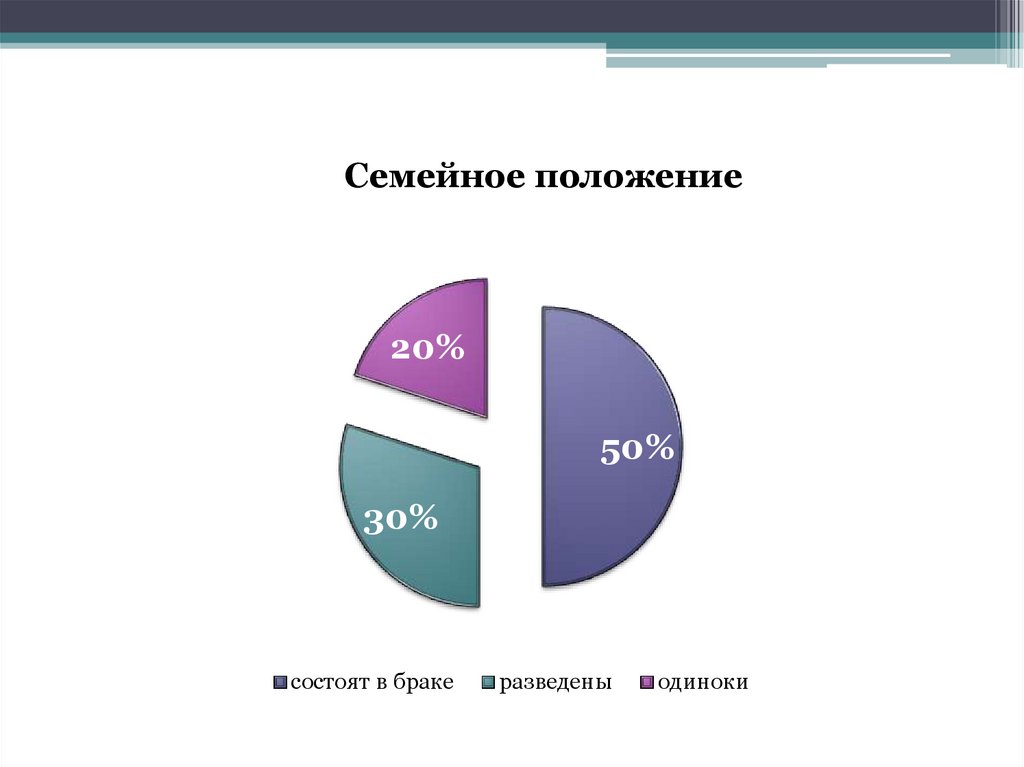 Семейное положение

20%

50%

30%

состоят в браке   разведены   одиноки